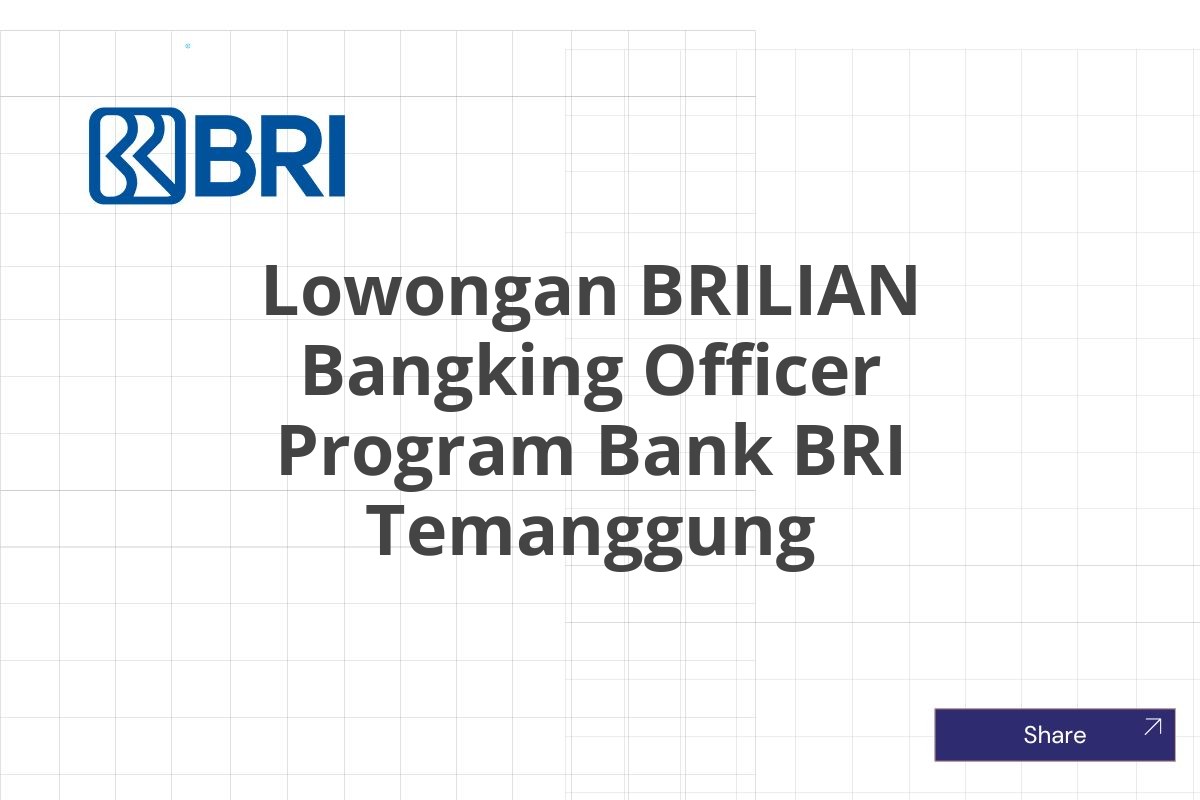 BRI

Lowongan BRILIAN Bangking Officer Program Bank BRI Temanggung

Share